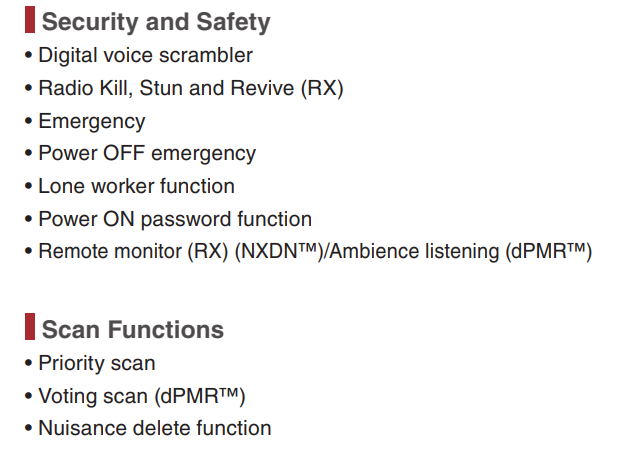 Security and Safety

• Digital voice scrambler
• Radio Kill, Stun and Revive (RX)
• Emergency
• Power OFF emergency
• Lone worker function
• Power ON password function
• Remote monitor (RX) (NXDN™)/Ambience listening (dPMR™)

Scan Functions

• Priority scan
• Voting scan (dPMR™)
• Nuisance delete function